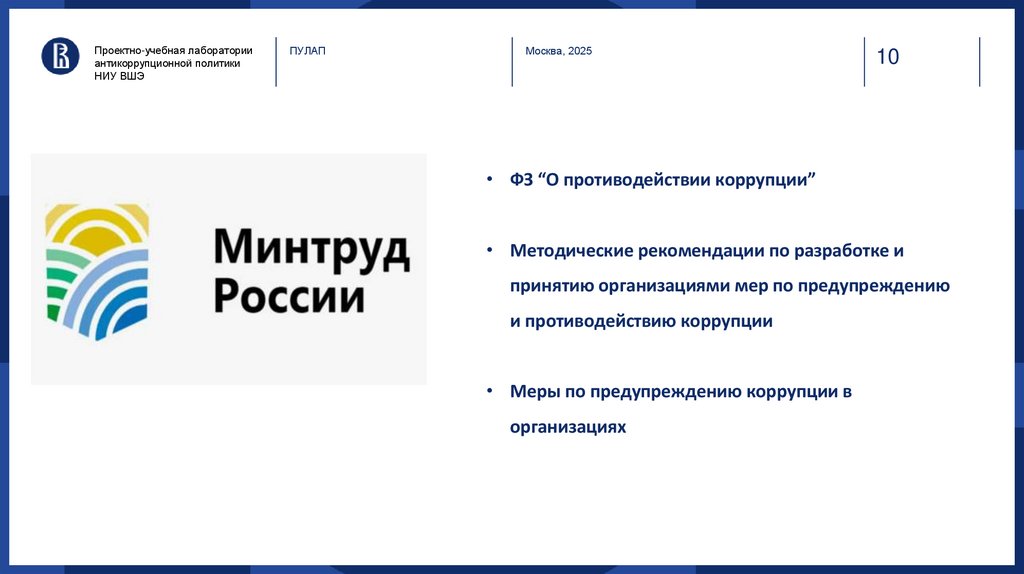 Проектно-учебная лаборатории антикоррупционной политики НИУ ВШЭ

ПУЛАП

Москва, 2025

10

Минтруд России

• ФЗ “О противодействии коррупции”

• Методические рекомендации по разработке и принятию организациями мер по предупреждению и противодействию коррупции

• Меры по предупреждению коррупции в организациях